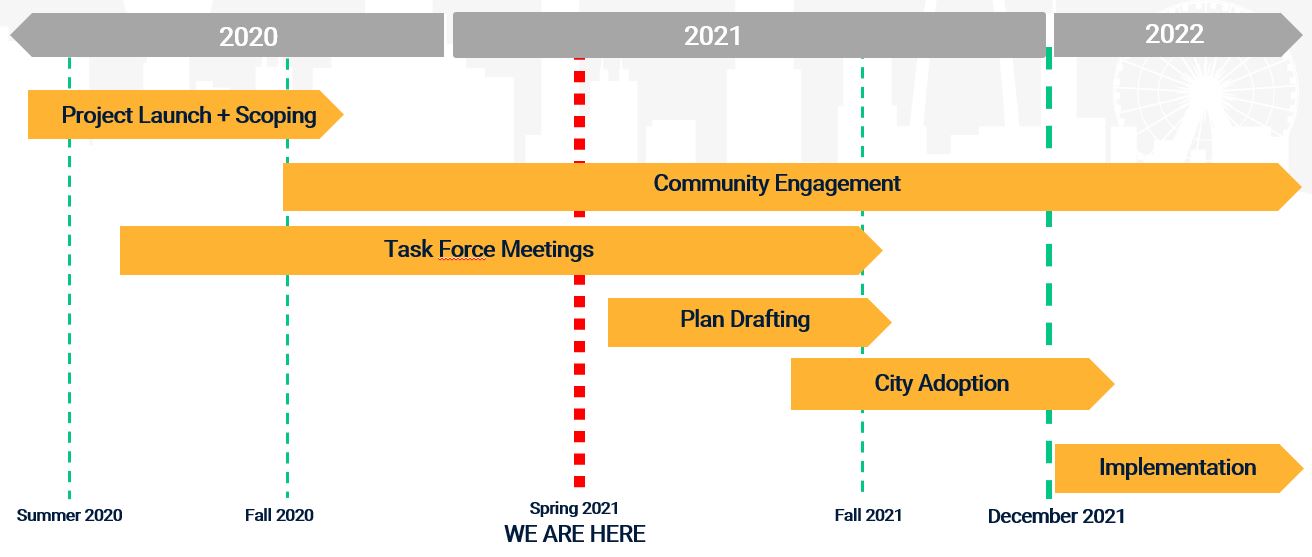 2020
2021
2022

Project Launch + Scoping
Community Engagement
Task Force Meetings
Plan Drafting
City Adoption
Implementation

Summer 2020
Fall 2020
Spring 2021
WE ARE HERE
Fall 2021
December 2021